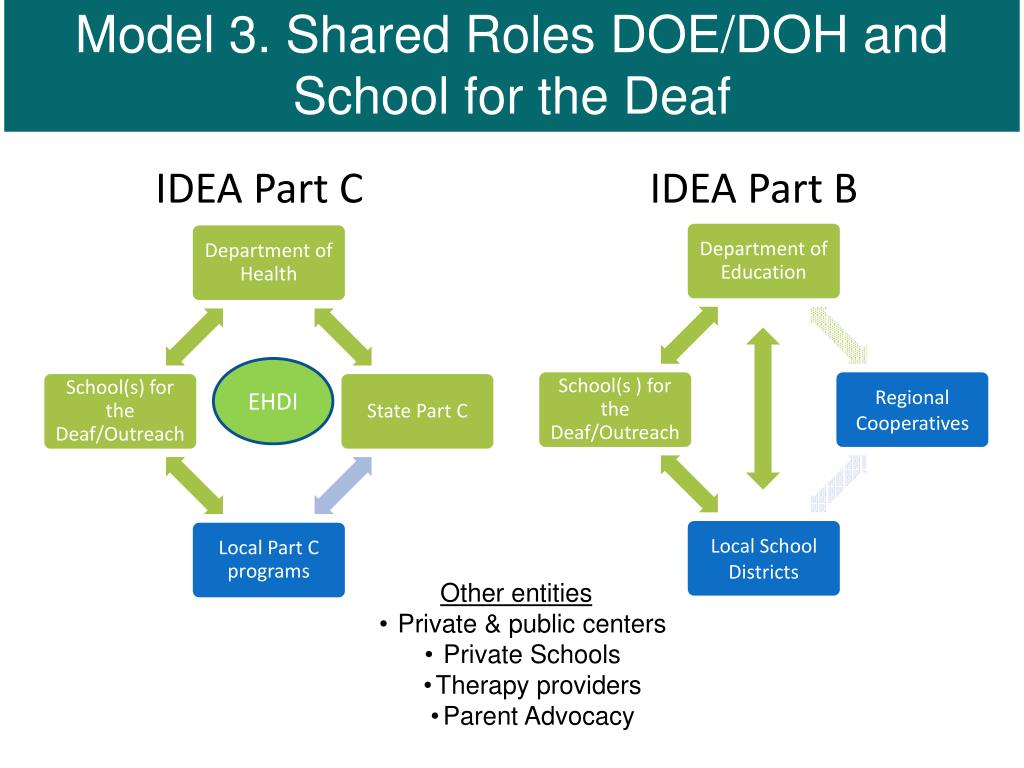 Model 3. Shared Roles DOE/DOH and School for the Deaf

IDEA Part C

Department of Health

School(s) for the Deaf/Outreach

EHDI

State Part C

Local Part C programs

IDEA Part B

Department of Education

School(s ) for the Deaf/Outreach

Regional Cooperatives

Local School Districts

Other entities
• Private & public centers
• Private Schools
•Therapy providers
•Parent Advocacy